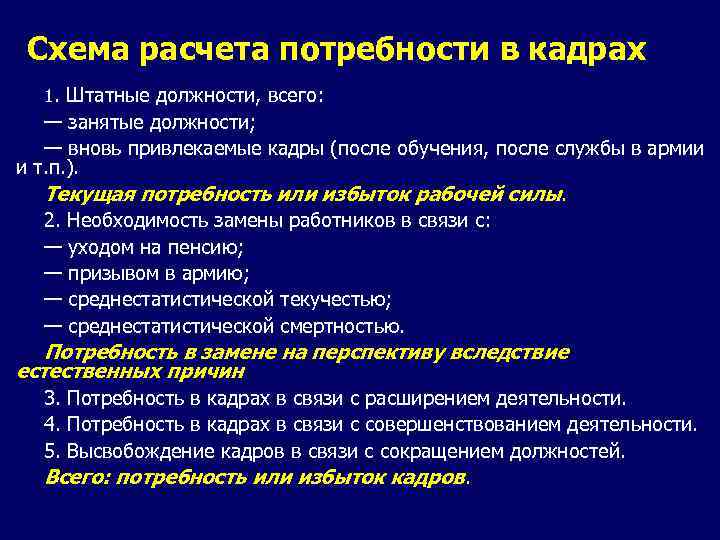 Схема расчета потребности в кадрах

1. Штатные должности, всего:

— занятые должности;

— вновь привлекаемые кадры (после обучения, после службы в армии и т.п.).

Текущая потребность или избыток рабочей силы.

2. Необходимость замены работников в связи с:

— уходом на пенсию;

— призывом в армию;

— среднестатистической текучестью;

— среднестатистической смертностью.

Потребность в замене на перспективу вследствие естественных причин

3. Потребность в кадрах в связи с расширением деятельности.

4. Потребность в кадрах в связи с совершенствованием деятельности.

5. Высвобождение кадров в связи с сокращением должностей.

Всего: потребность или избыток кадров.